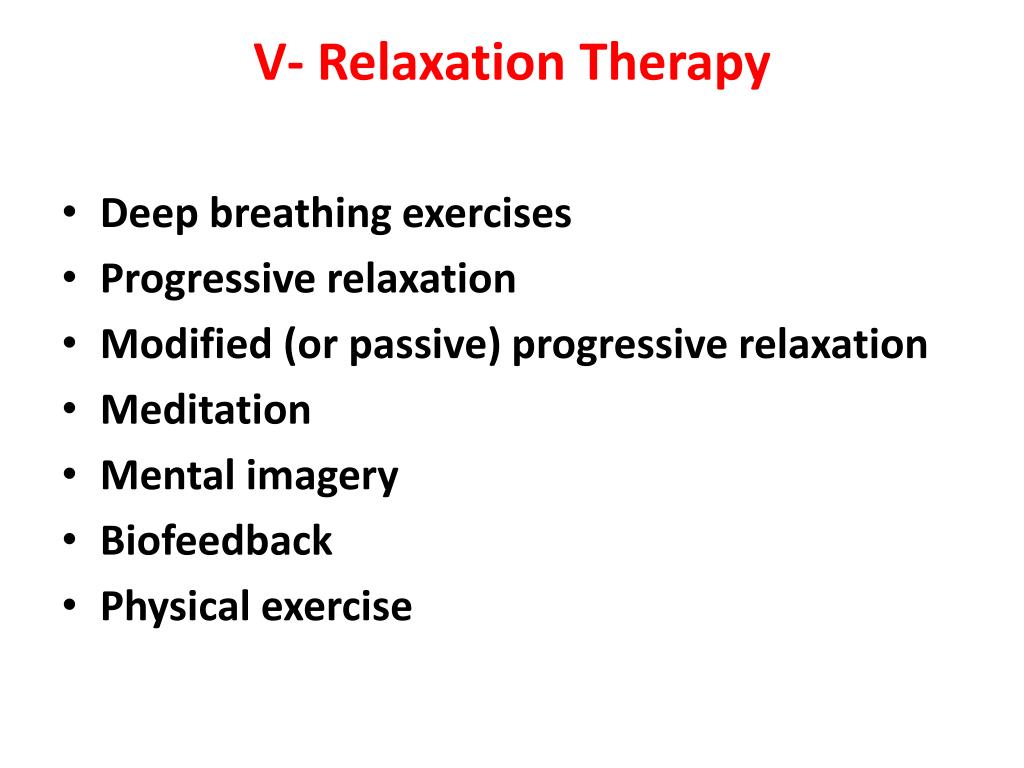 V- Relaxation Therapy

• Deep breathing exercises
• Progressive relaxation
• Modified (or passive) progressive relaxation
• Meditation
• Mental imagery
• Biofeedback
• Physical exercise